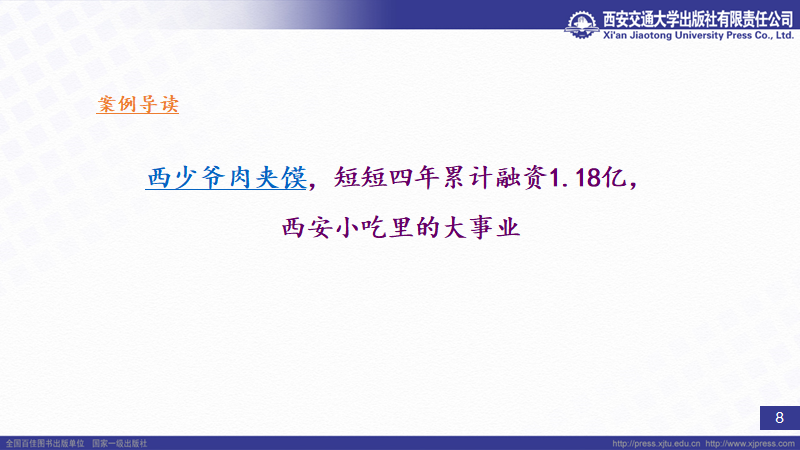 西安交通大学出版社有限责任公司
Xi'an Jiaotong University Press Co., Ltd.

案例导读

西少爷肉夹馍，短短四年累计融资1.18亿，

西安小吃里的大事业

8

全国百佳图书出版单位　国家一级出版社

http://press.xjtu.edu.cn　http://www.xjpress.com